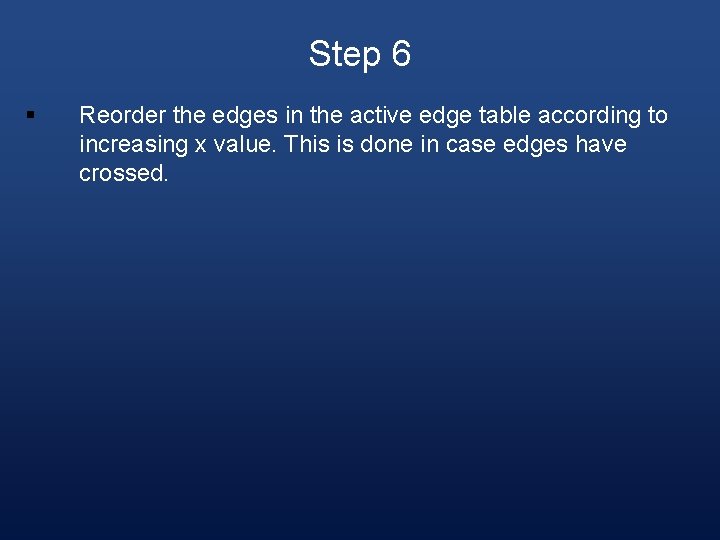 Step 6

▪ Reorder the edges in the active edge table according to increasing x value. This is done in case edges have crossed.